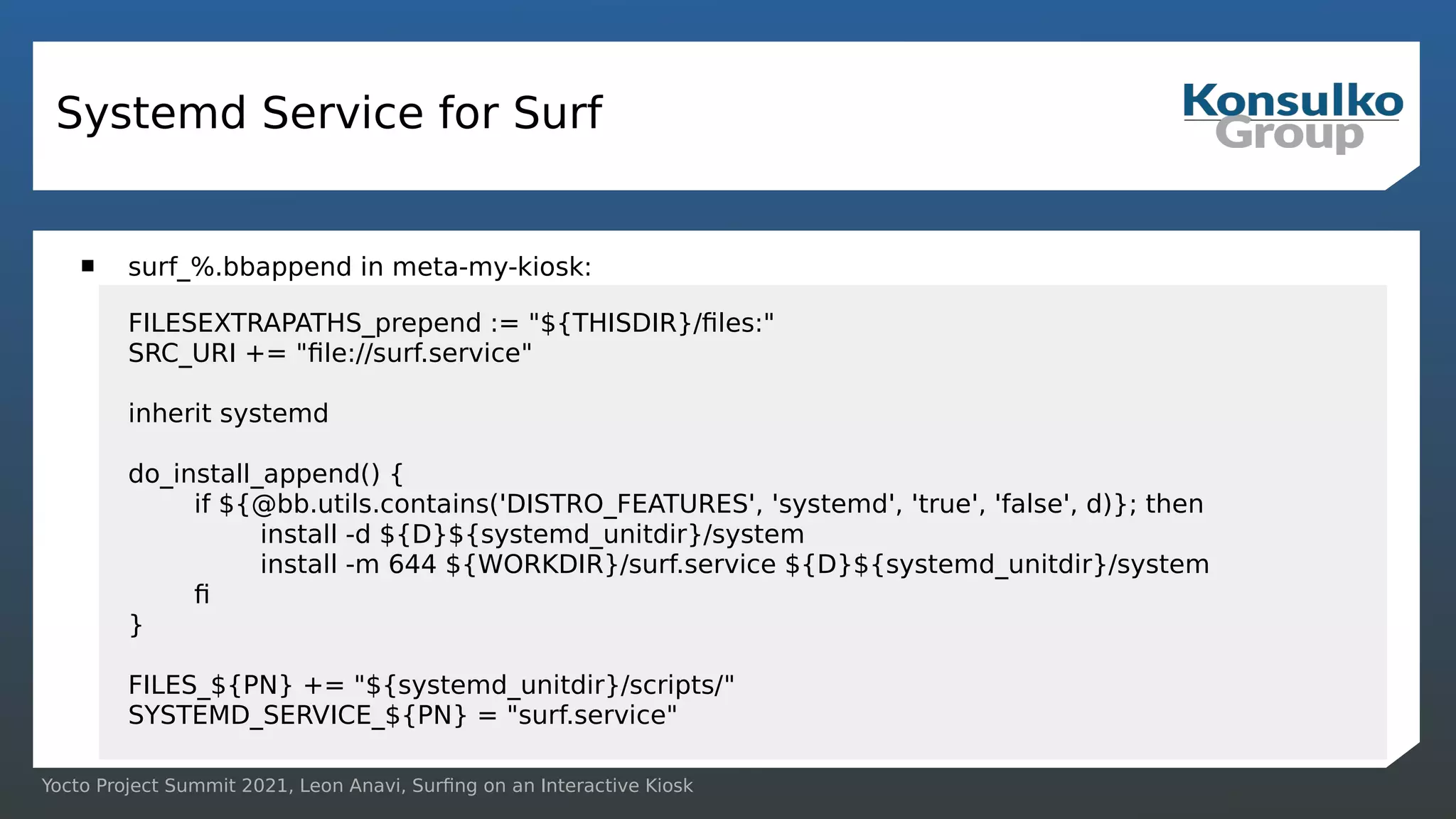 Systemd Service for Surf

Konsulko Group

■ surf_%.bbappend in meta-my-kiosk:

FILESEXTRAPATHS_prepend := "${THISDIR}/files:"
SRC_URI += "file://surf.service"

inherit systemd

do_install_append() {
    if ${@bb.utils.contains('DISTRO_FEATURES', 'systemd', 'true', 'false', d)}; then
        install -d ${D}${systemd_unitdir}/system
        install -m 644 ${WORKDIR}/surf.service ${D}${systemd_unitdir}/system
    fi
}

FILES_${PN} += "${systemd_unitdir}/scripts/"
SYSTEMD_SERVICE_${PN} = "surf.service"

Yocto Project Summit 2021, Leon Anavi, Surfing on an Interactive Kiosk